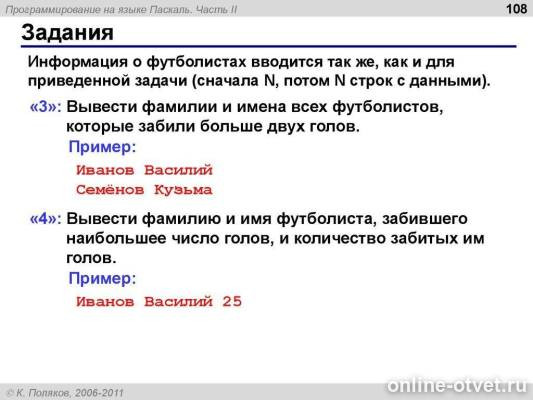 Программирование на языке Паскаль. Часть II

108

Задания

Информация о футболистах вводится так же, как и для приведенной задачи (сначала N, потом N строк с данными).

«3»: Вывести фамилии и имена всех футболистов, которые забили больше двух голов.

Пример:

Иванов Василий
Семёнов Кузьма

«4»: Вывести фамилию и имя футболиста, забившего наибольшее число голов, и количество забитых им голов.

Пример:

Иванов Василий 25

© К. Поляков, 2006-2011

online-otvet.ru